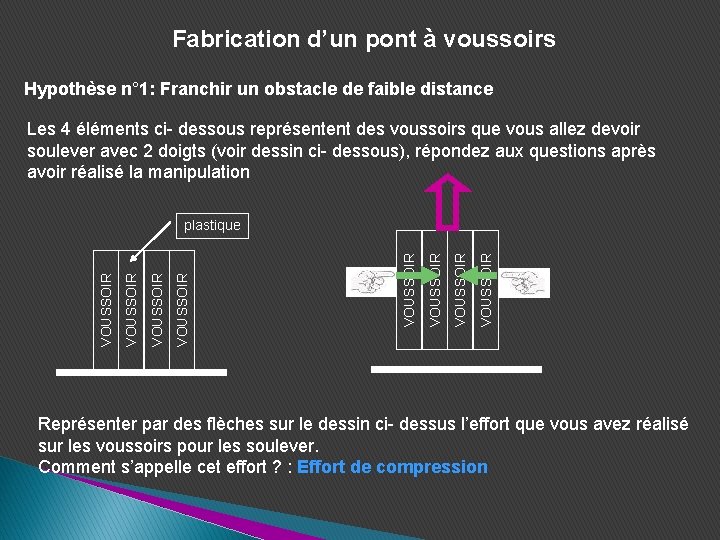 Fabrication d’un pont à voussoirs

Hypothèse n°1: Franchir un obstacle de faible distance

Les 4 éléments ci- dessous représentent des voussoirs que vous allez devoir soulever avec 2 doigts (voir dessin ci- dessous), répondez aux questions après avoir réalisé la manipulation

plastique

VOUSSOIR VOUSSOIR VOUSSOIR VOUSSOIR

VOUSSOIR VOUSSOIR VOUSSOIR VOUSSOIR

Représenter par des flèches sur le dessin ci- dessus l’effort que vous avez réalisé sur les voussoirs pour les soulever.
Comment s’appelle cet effort ? : Effort de compression